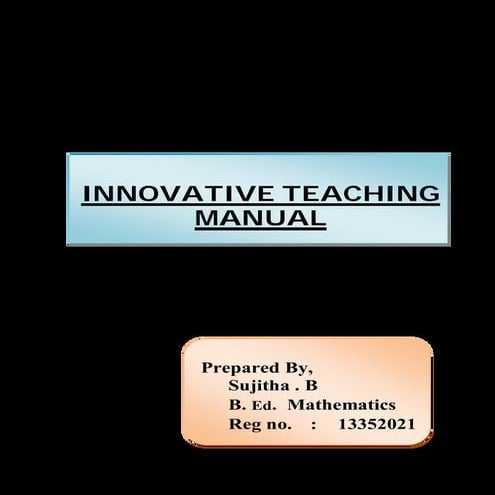 INNOVATIVE TEACHING MANUAL

Prepared By,
Sujitha . B
B. Ed. Mathematics
Reg no. : 13352021